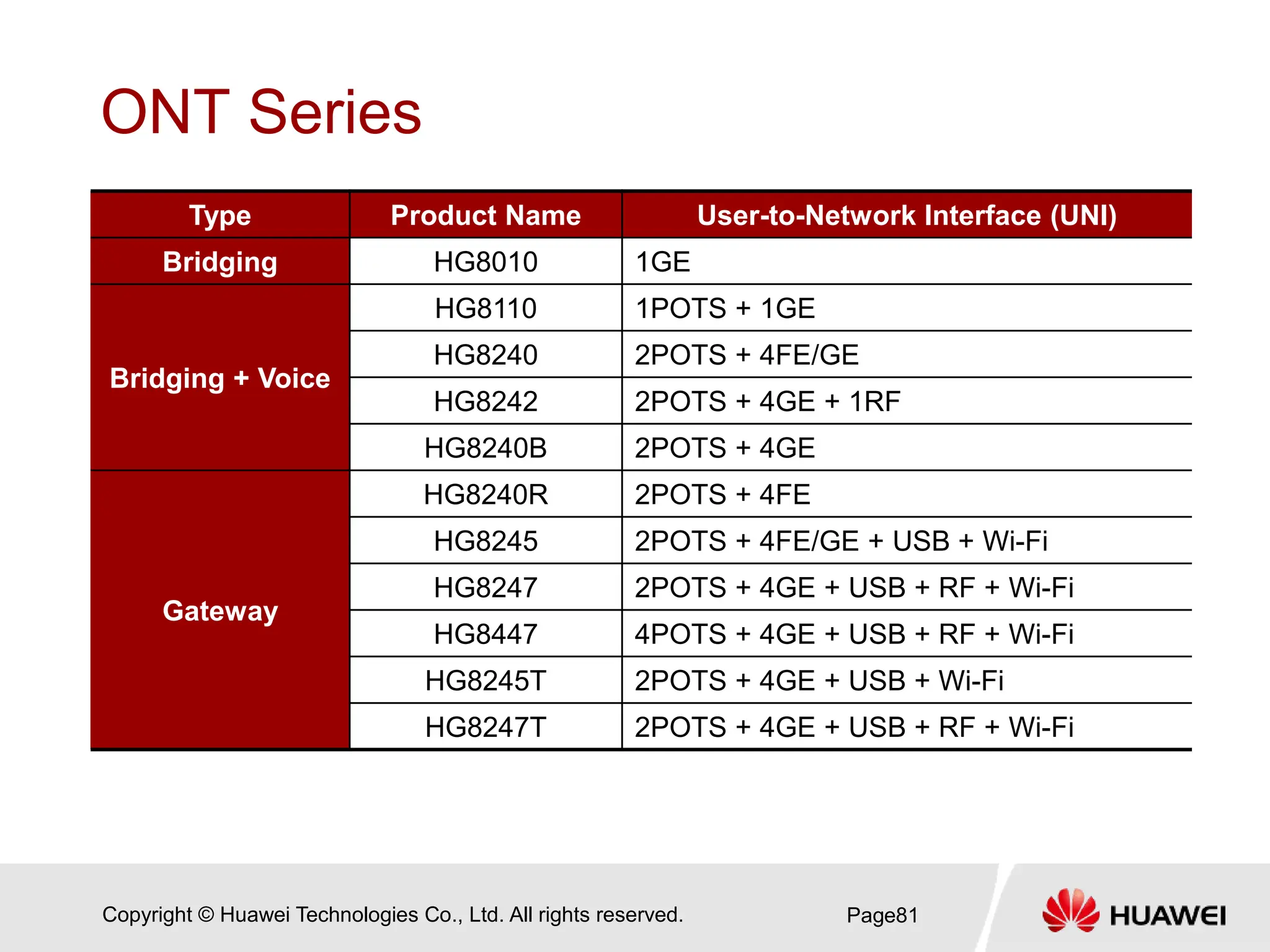 ONT Series

| Type | Product Name | User-to-Network Interface (UNI) |
|---|---|---|
| Bridging | HG8010 | 1GE |
| Bridging + Voice | HG8110 | 1POTS + 1GE |
| | HG8240 | 2POTS + 4FE/GE |
| | HG8242 | 2POTS + 4GE + 1RF |
| | HG8240B | 2POTS + 4GE |
| Gateway | HG8240R | 2POTS + 4FE |
| | HG8245 | 2POTS + 4FE/GE + USB + Wi-Fi |
| | HG8247 | 2POTS + 4GE + USB + RF + Wi-Fi |
| | HG8447 | 4POTS + 4GE + USB + RF + Wi-Fi |
| | HG8245T | 2POTS + 4GE + USB + Wi-Fi |
| | HG8247T | 2POTS + 4GE + USB + RF + Wi-Fi |

Copyright © Huawei Technologies Co., Ltd. All rights reserved.

Page81

HUAWEI